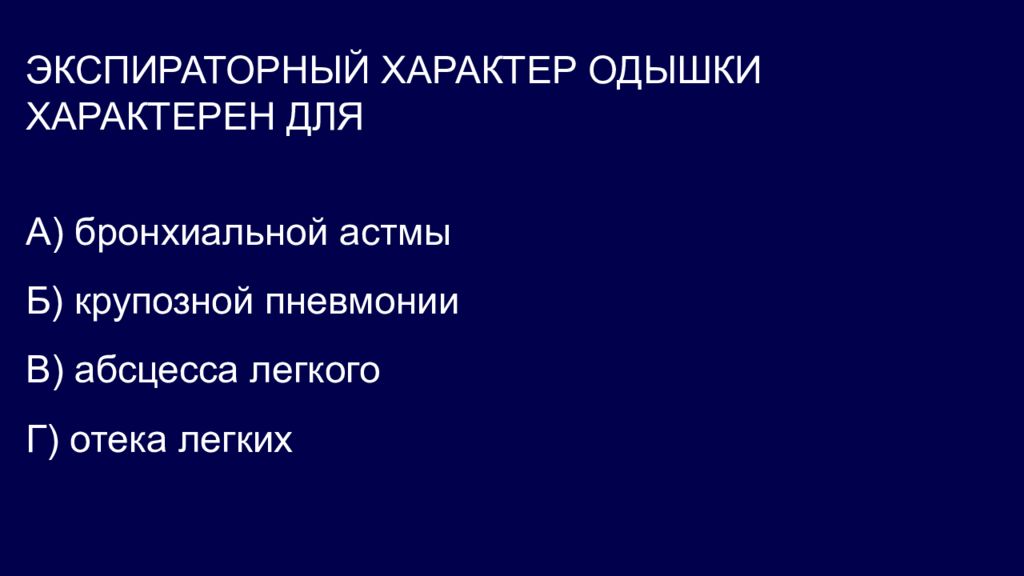 ЭКСПИРАТОРНЫЙ ХАРАКТЕР ОДЫШКИ ХАРАКТЕРЕН ДЛЯ

А) бронхиальной астмы

Б) крупозной пневмонии

В) абсцесса легкого

Г) отека легких